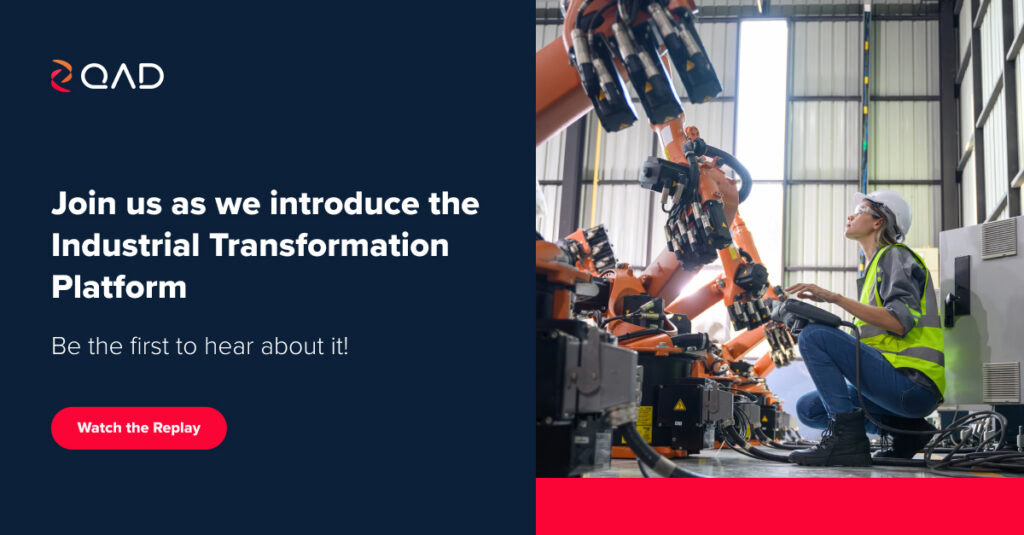 QAD

Join us as we introduce the Industrial Transformation Platform

Be the first to hear about it!

Watch the Replay